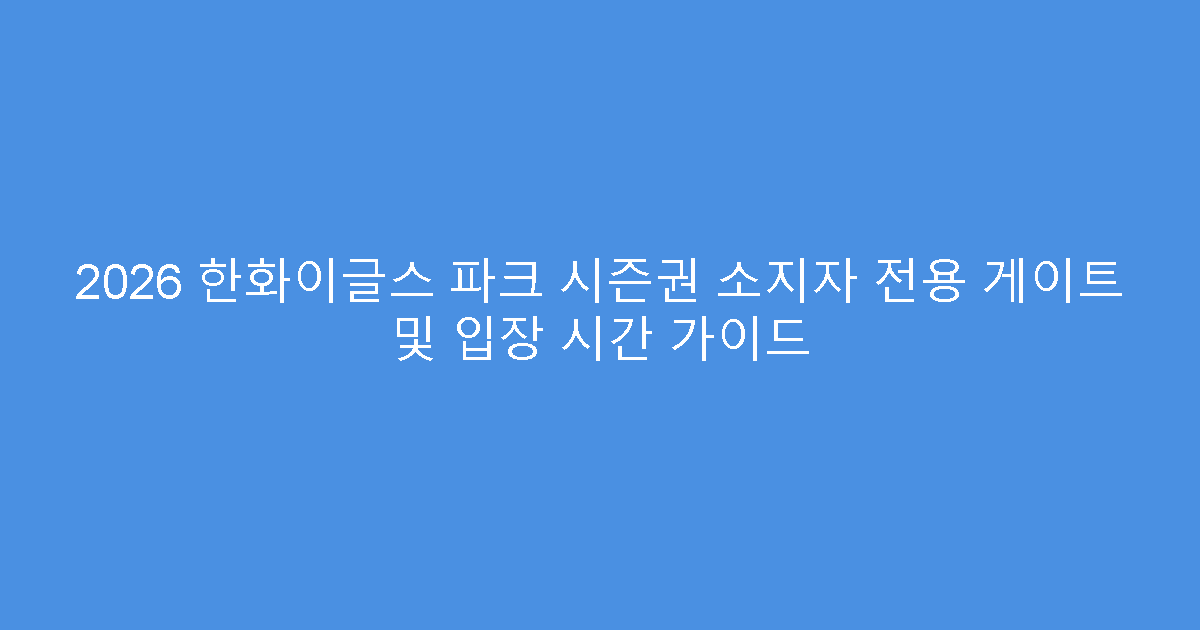 2026 한화이글스 파크 시즌권 소지자 전용 게이트 및 입장 시간 가이드